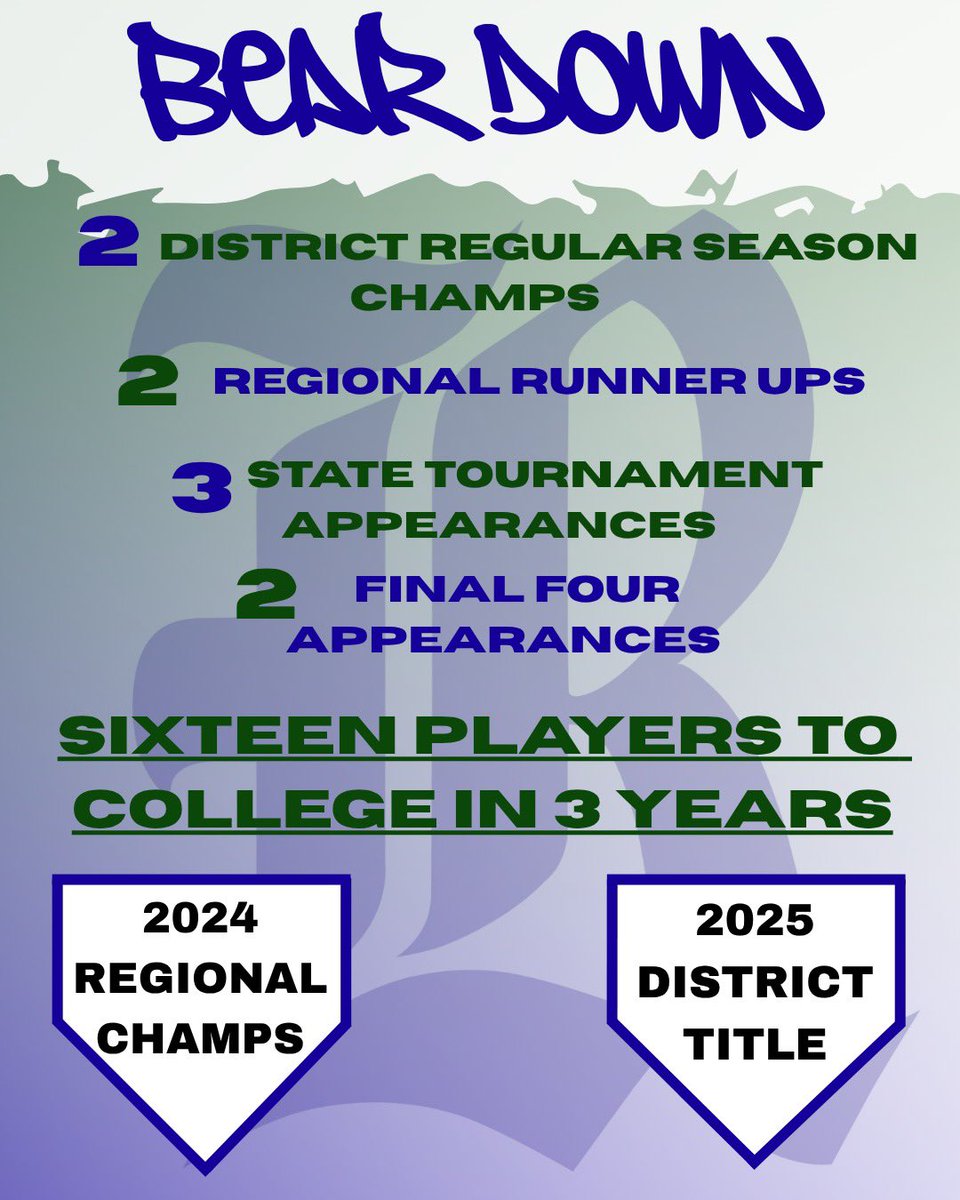 BEAR DOWN

2 DISTRICT REGULAR SEASON CHAMPS

2 REGIONAL RUNNER UPS

3 STATE TOURNAMENT APPEARANCES

2 FINAL FOUR APPEARANCES

SIXTEEN PLAYERS TO COLLEGE IN 3 YEARS

2024 REGIONAL CHAMPS

2025 DISTRICT TITLE